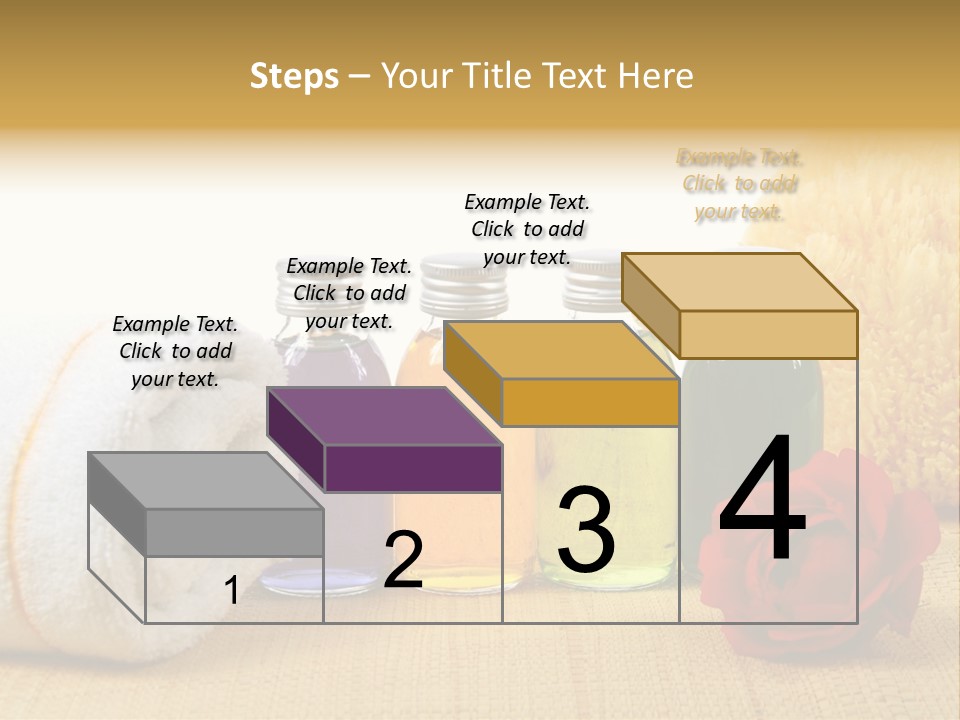 Steps – Your Title Text Here

Example Text. Click to add your text.

Example Text. Click to add your text.

Example Text. Click to add your text.

Example Text. Click to add your text.

1

2

3

4